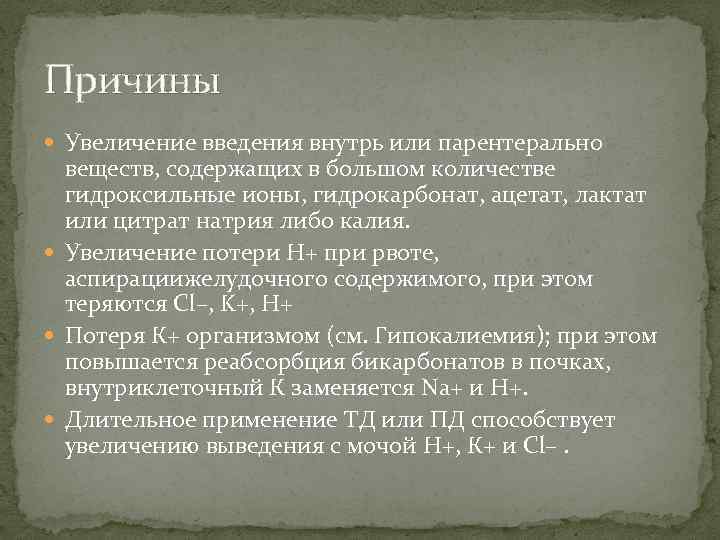 Причины

Увеличение введения внутрь или парентерально веществ, содержащих в большом количестве гидроксильные ионы, гидрокарбонат, ацетат, лактат или цитрат натрия либо калия.

Увеличение потери Н+ при рвоте, аспирациижелудочного содержимого, при этом теряются Cl–, К+, Н+

Потеря К+ организмом (см. Гипокалиемия); при этом повышается реабсорбция бикарбонатов в почках, внутриклеточный К заменяется Na+ и Н+.

Длительное применение ТД или ПД способствует увеличению выведения с мочой Н+, К+ и Cl– .